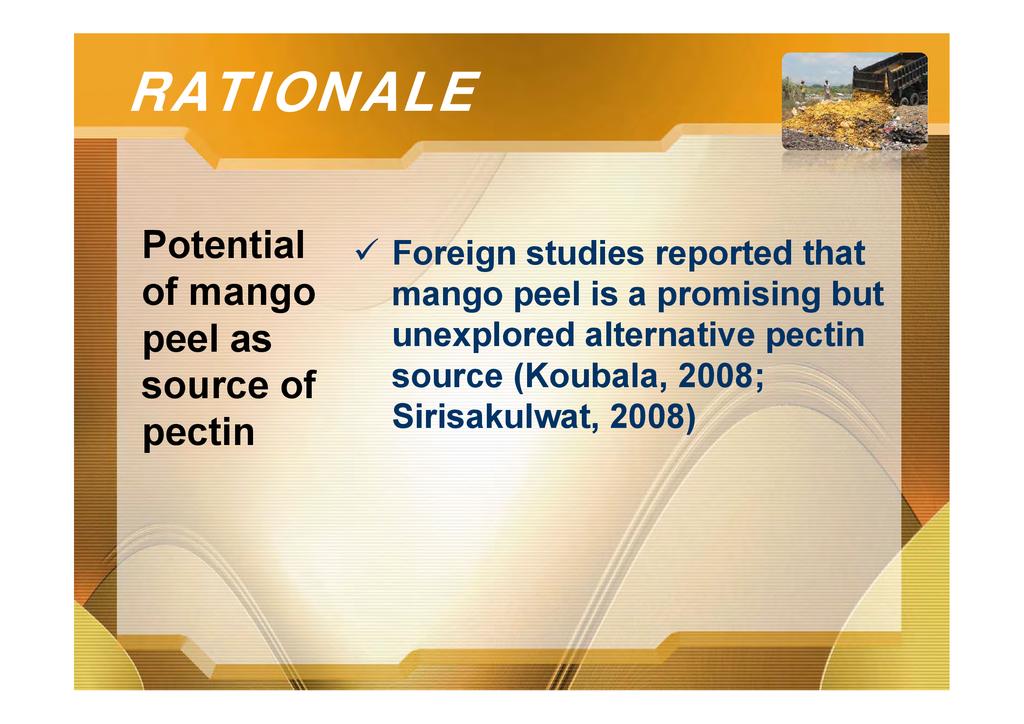 RATIONALE

Potential of mango peel as source of pectin

✓ Foreign studies reported that mango peel is a promising but unexplored alternative pectin source (Koubala, 2008; Sirisakulwat, 2008)